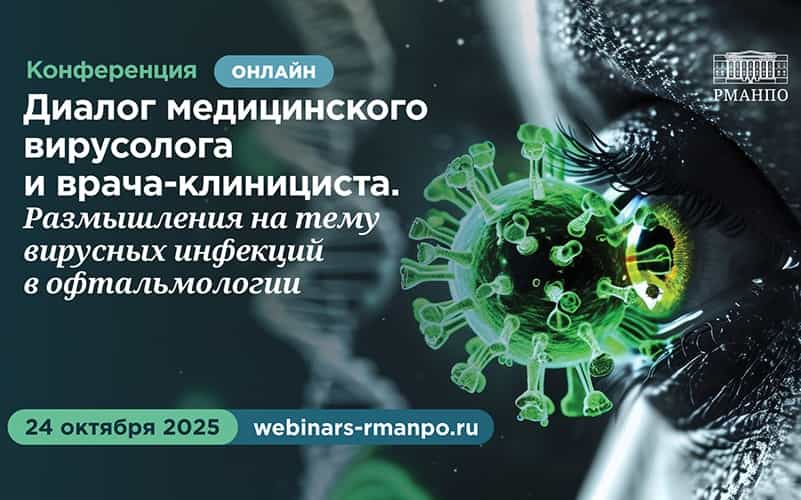 Конференция ОНЛАЙН

РМАНПО

Диалог медицинского вирусолога и врача-клинициста.

Размышления на тему вирусных инфекций в офтальмологии

24 октября 2025 webinars-rmanpo.ru